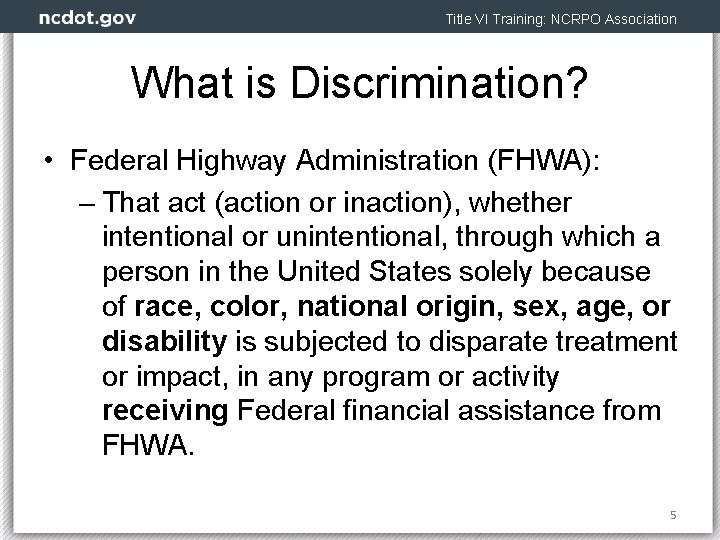 ncdot.gov

Title VI Training: NCRPO Association

What is Discrimination?

• Federal Highway Administration (FHWA):

– That act (action or inaction), whether intentional or unintentional, through which a person in the United States solely because of race, color, national origin, sex, age, or disability is subjected to disparate treatment or impact, in any program or activity receiving Federal financial assistance from FHWA.

5